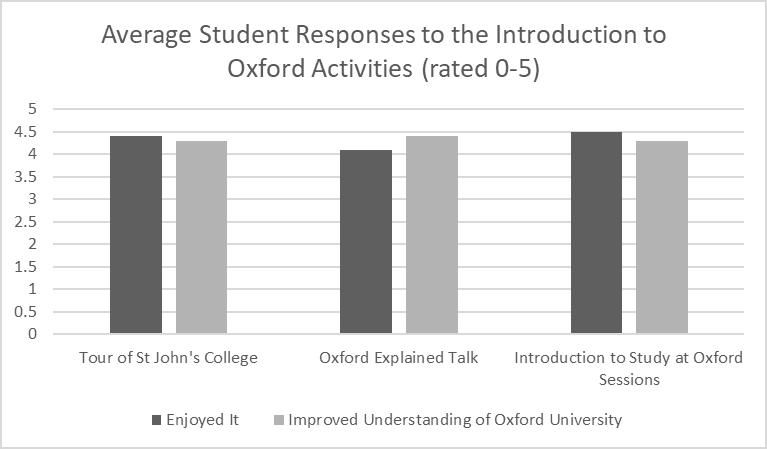 Average Student Responses to the Introduction to Oxford Activities (rated 0-5)

5
4.5
4
3.5
3
2.5
2
1.5
1
0.5
0

Tour of St John's College

Oxford Explained Talk

Introduction to Study at Oxford Sessions

Enjoyed It

Improved Understanding of Oxford University